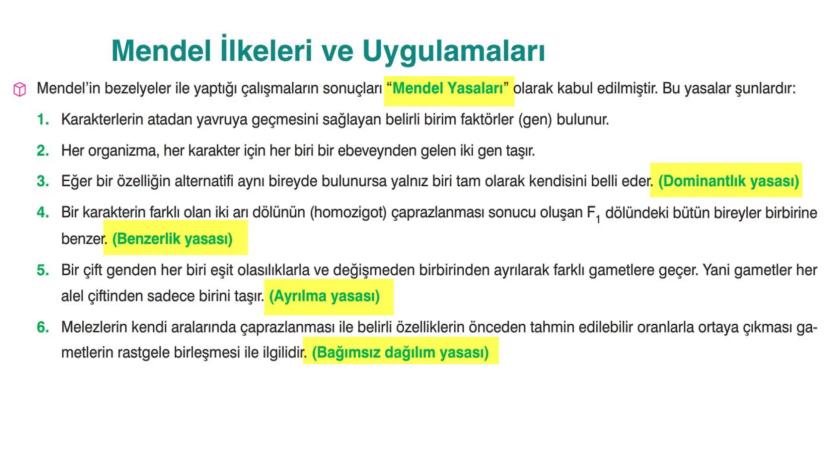 Mendel İlkeleri ve Uygulamaları

Mendel'in bezelyeler ile yaptığı çalışmaların sonuçları "Mendel Yasaları" olarak kabul edilmiştir. Bu yasalar şunlardır:

1. Karakterlerin atadan yavruya geçmesini sağlayan belirli birim faktörler (gen) bulunur.

2. Her organizma, her karakter için her biri bir ebeveynden gelen iki gen taşır.

3. Eğer bir özelliğin alternatifi aynı bireyde bulunursa yalnız biri tam olarak kendisini belli eder. (Dominantlık yasası)

4. Bir karakterin farklı olan iki arı dölünün (homozigot) çaprazlanması sonucu oluşan $F_1$ dölündeki bütün bireyler birbirine benzer. (Benzerlik yasası)

5. Bir çift genden her biri eşit olasılıklarla ve değişmeden birbirinden ayrılarak farklı gametlere geçer. Yani gametler her alel çiftinden sadece birini taşır. (Ayrılma yasası)

6. Melezlerin kendi aralarında çaprazlanması ile belirli özelliklerin önceden tahmin edilebilir oranlarla ortaya çıkması gametlerin rastgele birleşmesi ile ilgilidir. (Bağımsız dağılım yasası)